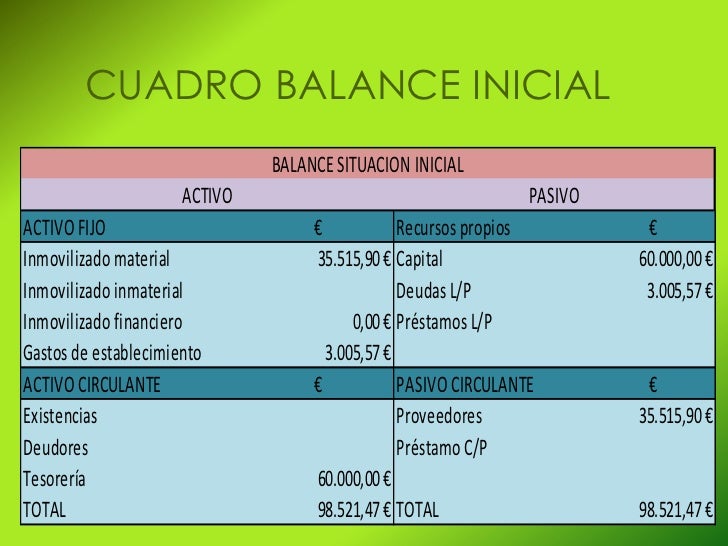 CUADRO BALANCE INICIAL

| BALANCE SITUACION INICIAL | | | |
|---|---|---|---|
| ACTIVO | | PASIVO | |
| ACTIVO FIJO | € | Recursos propios | € |
| Inmovilizado material | 35.515,90 € | Capital | 60.000,00 € |
| Inmovilizado inmaterial | | Deudas L/P | 3.005,57 € |
| Inmovilizado financiero | 0,00 € | Préstamos L/P | |
| Gastos de establecimiento | 3.005,57 € | | |
| ACTIVO CIRCULANTE | € | PASIVO CIRCULANTE | € |
| Existencias | | Proveedores | 35.515,90 € |
| Deudores | | Préstamo C/P | |
| Tesorería | 60.000,00 € | | |
| TOTAL | 98.521,47 € | TOTAL | 98.521,47 € |